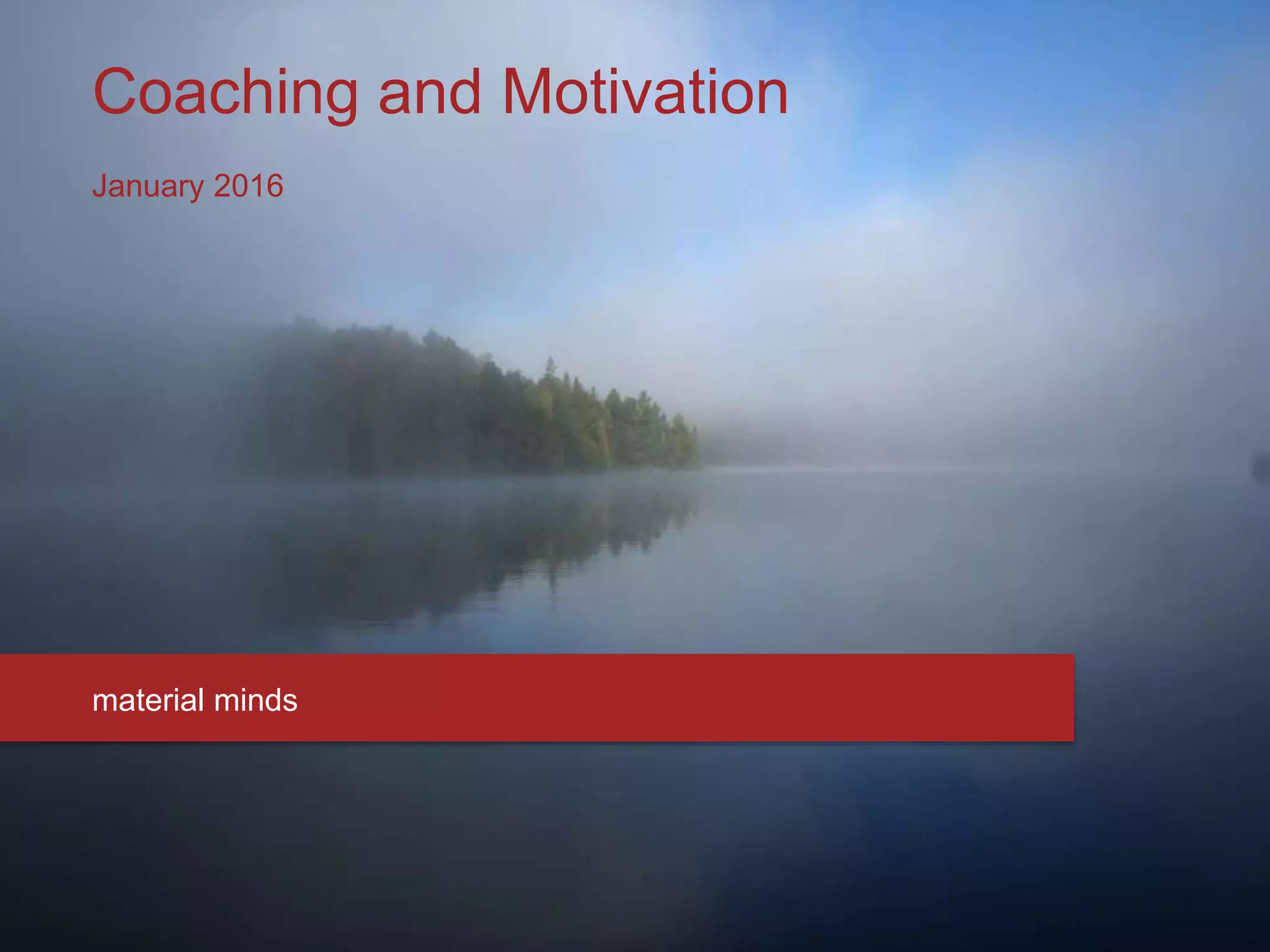 Coaching and Motivation

January 2016

material minds